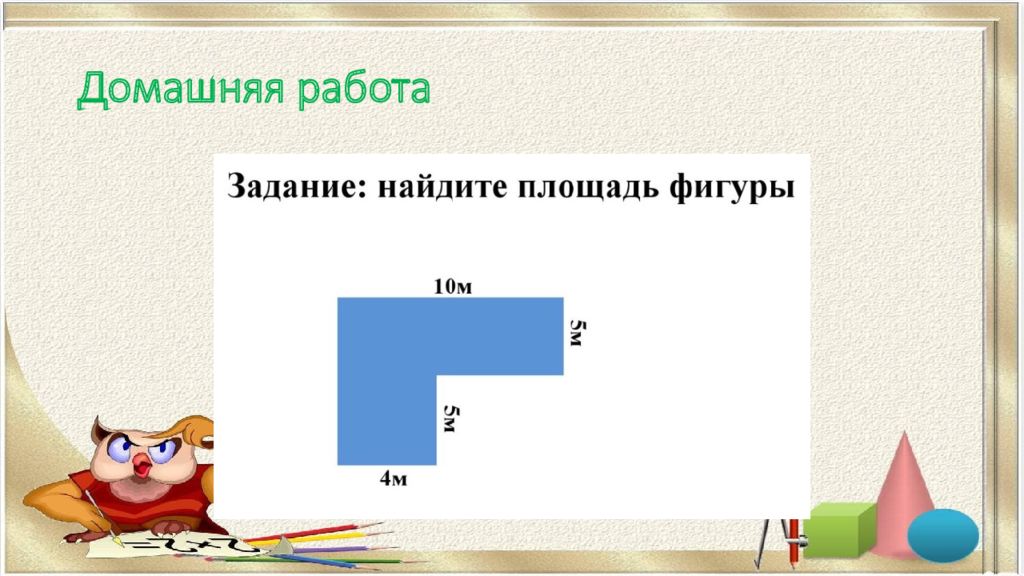 Домашняя работа

Задание: найдите площадь фигуры

10м

5м

5м

4м